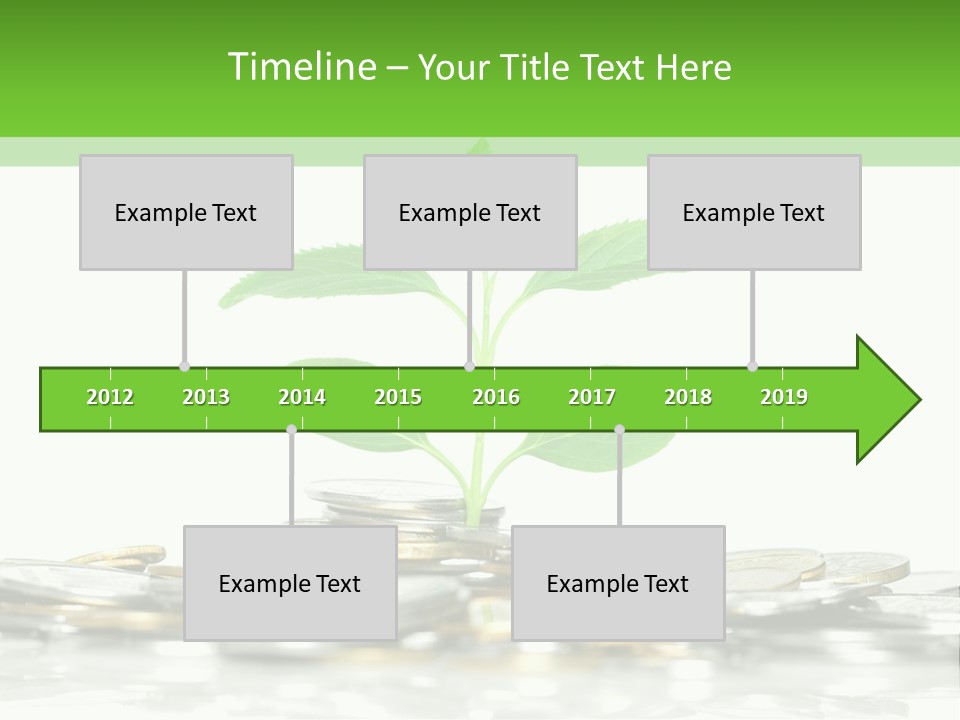 Timeline – Your Title Text Here

Example Text

Example Text

Example Text

2012 2013 2014 2015 2016 2017 2018 2019

Example Text

Example Text